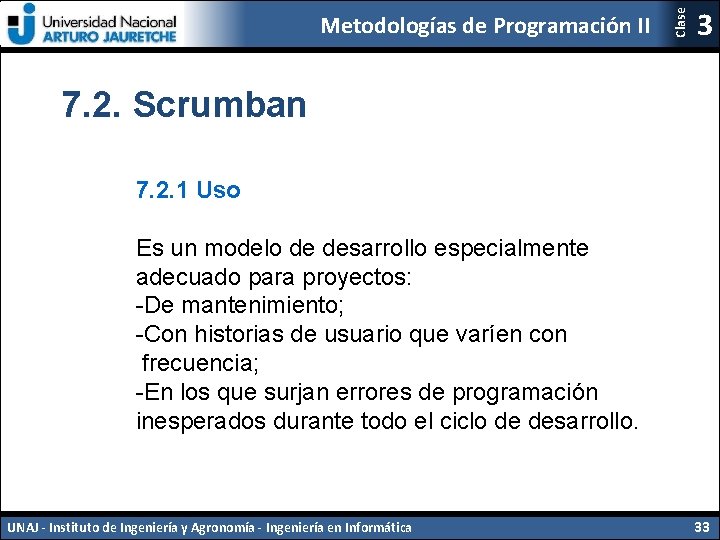 Universidad Nacional ARTURO JAURETCHE

Metodologías de Programación II

Clase 3

7.2. Scrumban

7.2.1 Uso

Es un modelo de desarrollo especialmente adecuado para proyectos:
-De mantenimiento;
-Con historias de usuario que varíen con frecuencia;
-En los que surjan errores de programación inesperados durante todo el ciclo de desarrollo.

UNAJ - Instituto de Ingeniería y Agronomía - Ingeniería en Informática

33